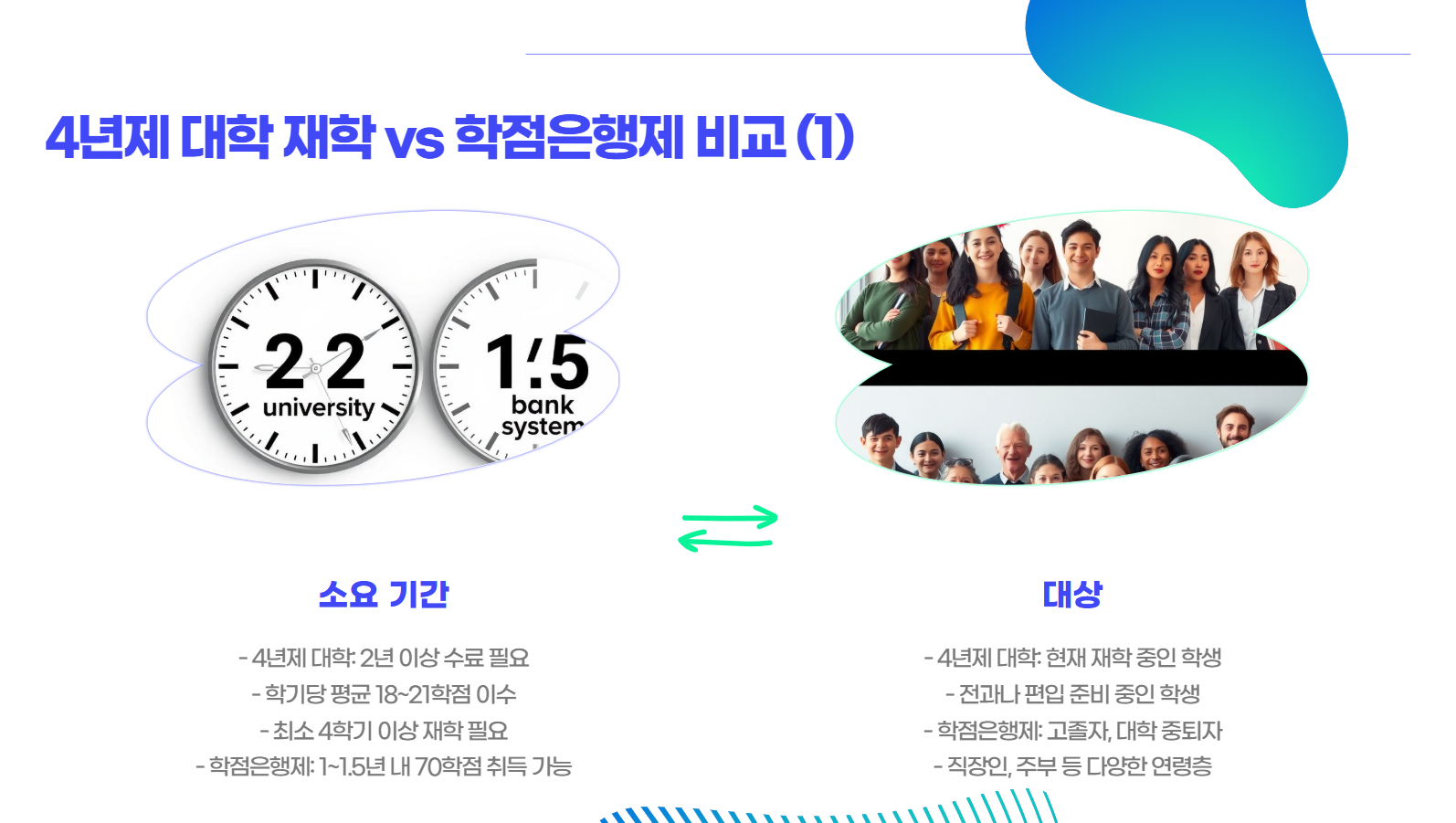 4년제 대학 재학 vs 학점은행제 비교 (1)

2 2
university

1.5
bank
system

소요 기간

- 4년제 대학: 2년 이상 수료 필요
- 학기당 평균 18~21학점 이수
- 최소 4학기 이상 재학 필요
- 학점은행제: 1~1.5년 내 70학점 취득 가능

대상

- 4년제 대학: 현재 재학 중인 학생
- 전과나 편입 준비 중인 학생
- 학점은행제: 고졸자, 대학 중퇴자
- 직장인, 주부 등 다양한 연령층